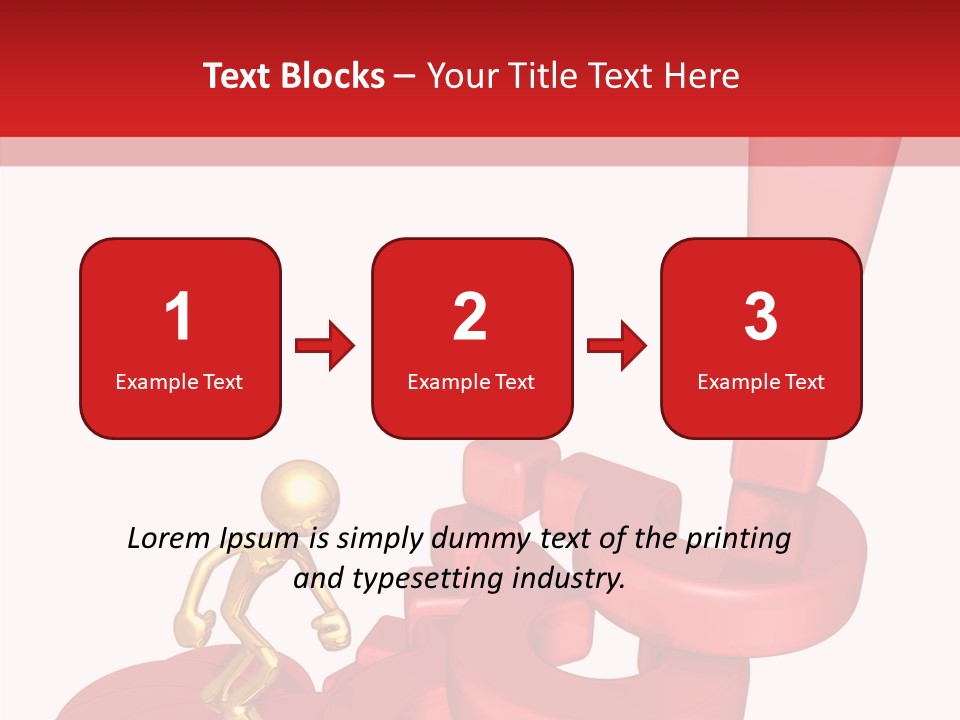 Text Blocks – Your Title Text Here

1
Example Text

2
Example Text

3
Example Text

Lorem Ipsum is simply dummy text of the printing and typesetting industry.